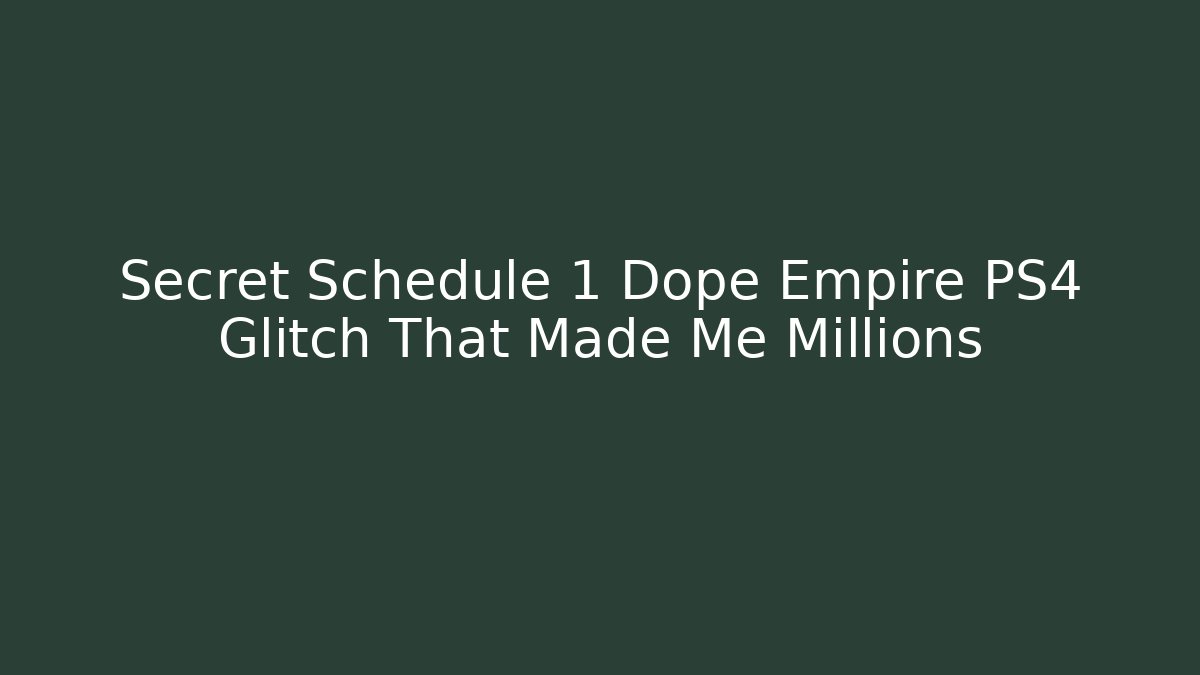 Secret Schedule 1 Dope Empire PS4 Glitch That Made Me Millions